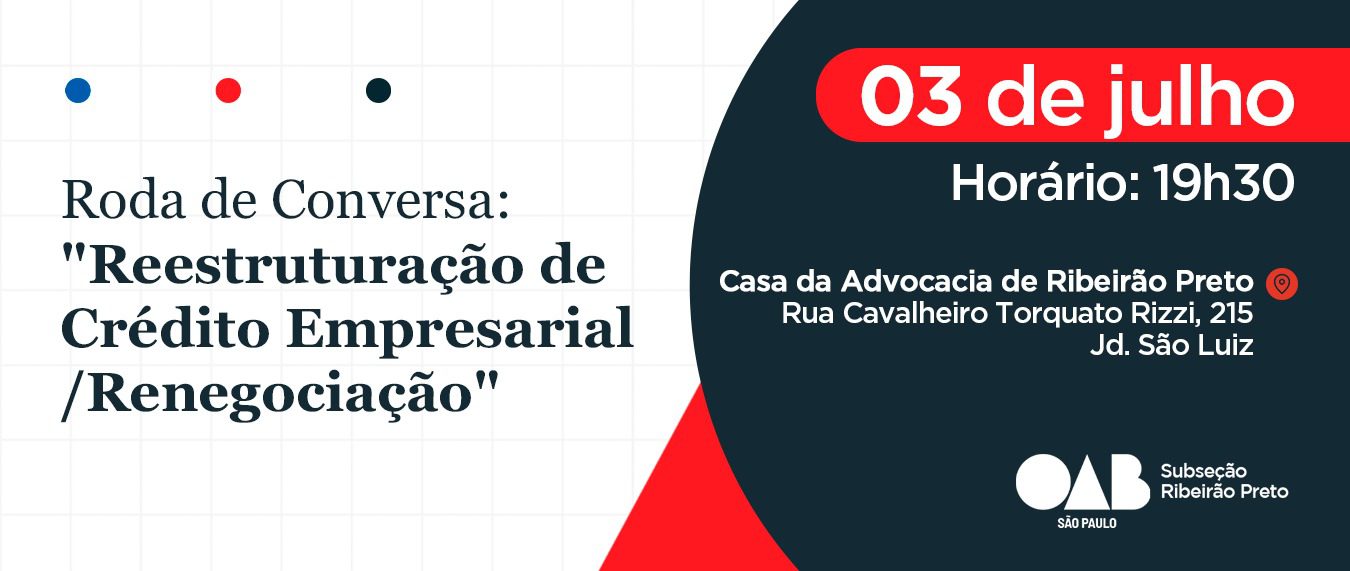 Roda de Conversa:
"Reestruturação de Crédito Empresarial /Renegociação"

03 de julho
Horário: 19h30

Casa da Advocacia de Ribeirão Preto
Rua Cavalheiro Torquato Rizzi, 215
Jd. São Luiz

OAB
SÃO PAULO
Subseção
Ribeirão Preto